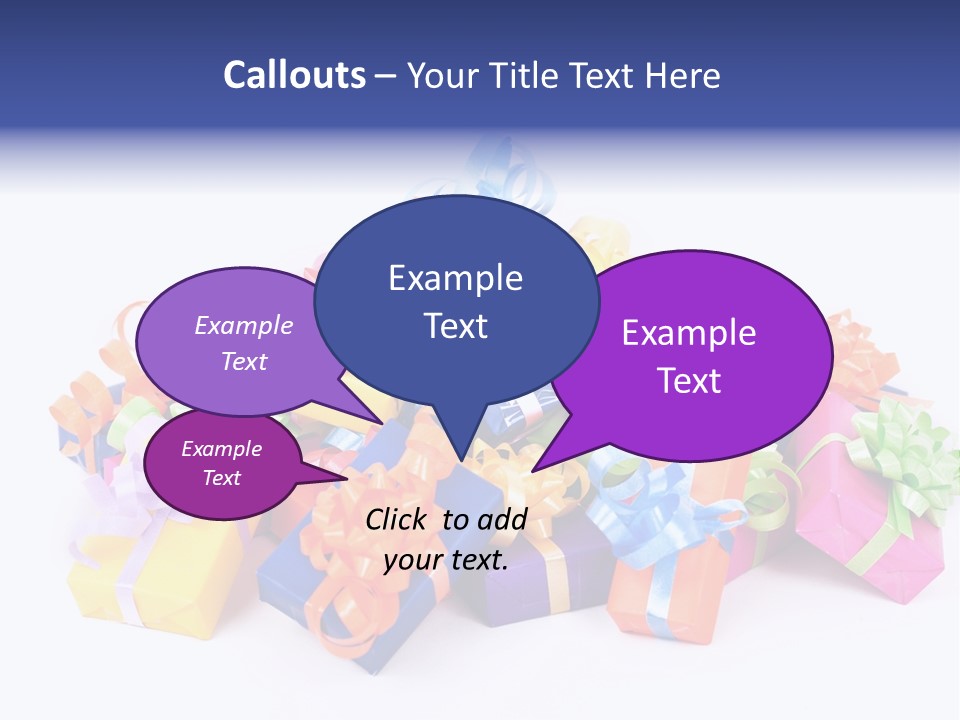 Callouts – Your Title Text Here

Example Text

Example Text

Example Text

Example Text

Click to add your text.